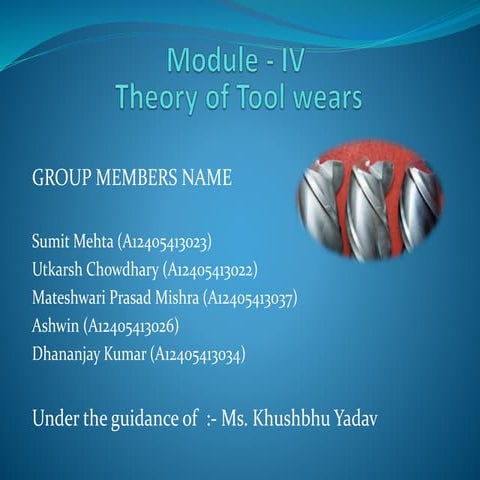 Module - IV
Theory of Tool wears

GROUP MEMBERS NAME

Sumit Mehta (A12405413023)
Utkarsh Chowdhary (A12405413022)
Mateshwari Prasad Mishra (A12405413037)
Ashwin (A12405413026)
Dhananjay Kumar (A12405413034)

Under the guidance of :- Ms. Khushbhu Yadav